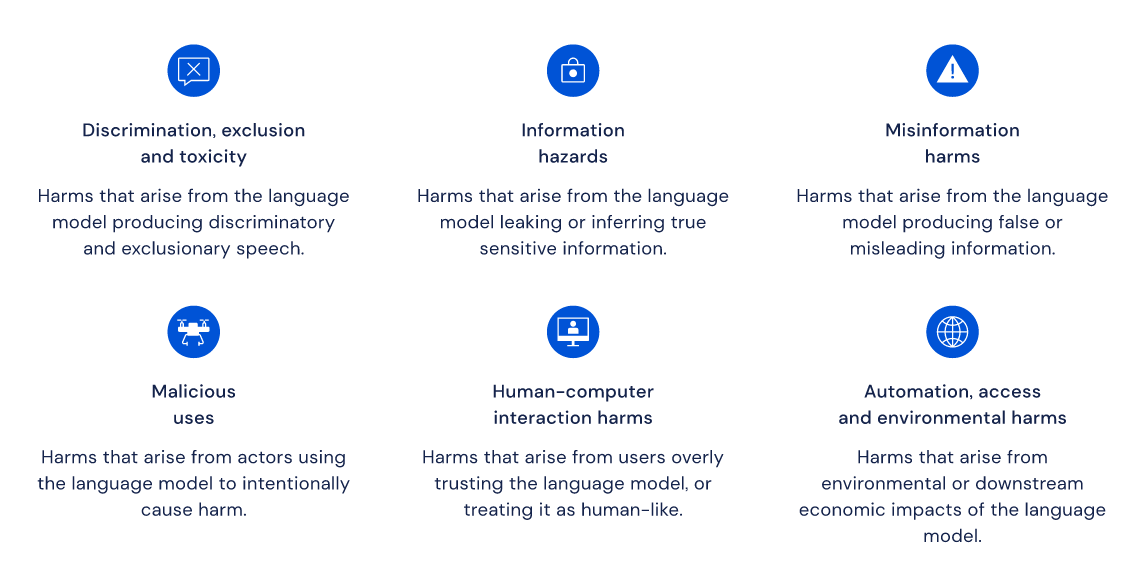 Discrimination, exclusion and toxicity

Harms that arise from the language model producing discriminatory and exclusionary speech.

Information hazards

Harms that arise from the language model leaking or inferring true sensitive information.

Misinformation harms

Harms that arise from the language model producing false or misleading information.

Malicious uses

Harms that arise from actors using the language model to intentionally cause harm.

Human-computer interaction harms

Harms that arise from users overly trusting the language model, or treating it as human-like.

Automation, access and environmental harms

Harms that arise from environmental or downstream economic impacts of the language model.